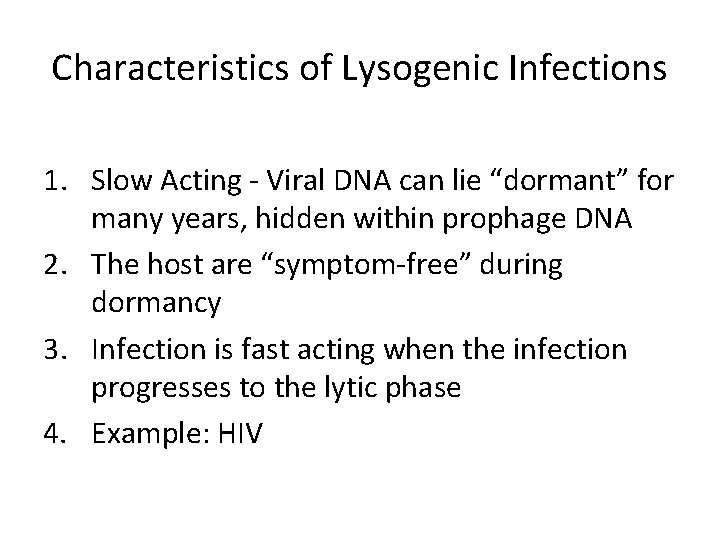 Characteristics of Lysogenic Infections

1. Slow Acting - Viral DNA can lie “dormant” for many years, hidden within prophage DNA
2. The host are “symptom-free” during dormancy
3. Infection is fast acting when the infection progresses to the lytic phase
4. Example: HIV